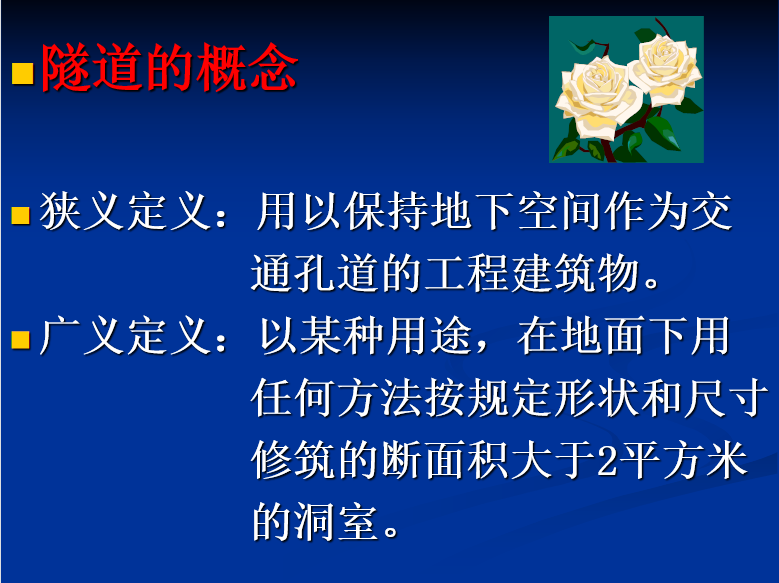 隧道的概念

狭义定义：用以保持地下空间作为交通孔道的工程建筑物。

广义定义：以某种用途，在地面下用任何方法按规定形状和尺寸修筑的断面积大于2平方米的洞室。